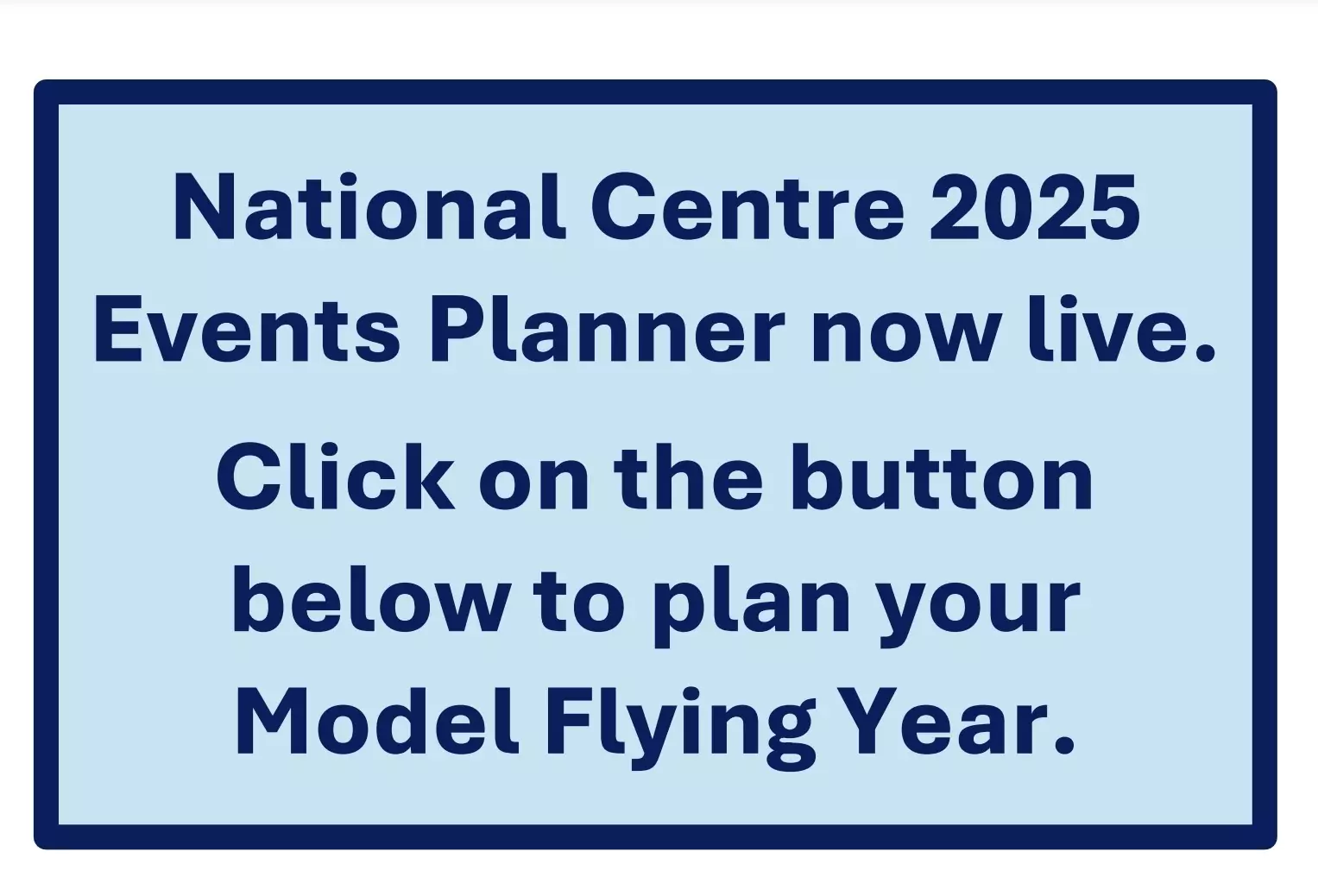 National Centre 2025 Events Planner now live.

Click on the button below to plan your Model Flying Year.